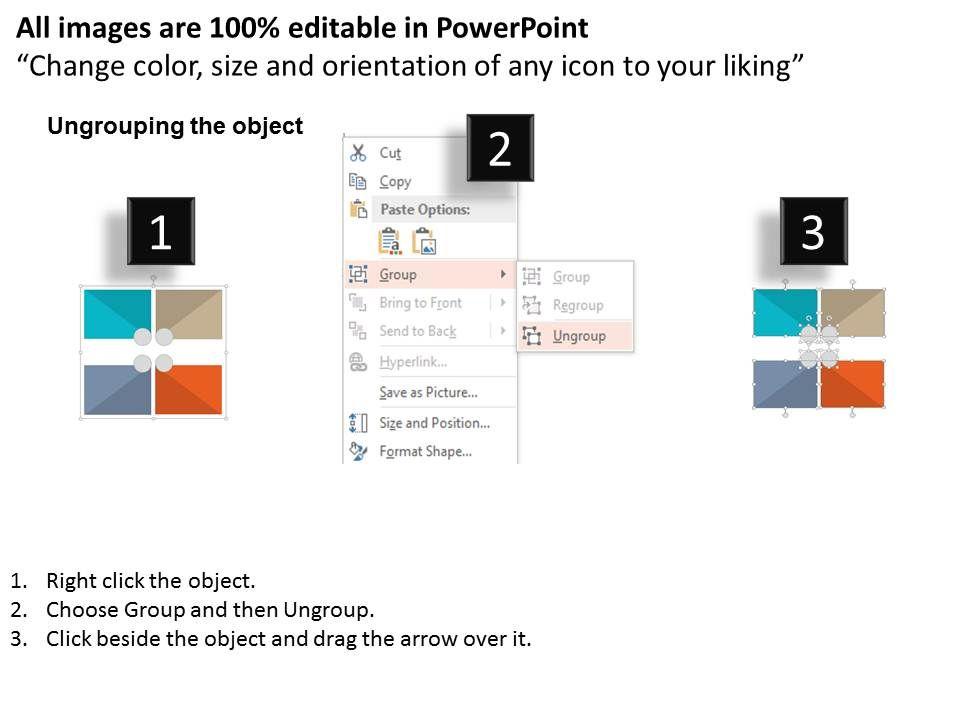 All images are 100% editable in PowerPoint
“Change color, size and orientation of any icon to your liking”

Ungrouping the object

1

2

Cut
Copy
Paste Options:
Group
Bring to Front
Send to Back
Hyperlink...
Save as Picture...
Size and Position...
Format Shape...

Group
Regroup
Ungroup

3

1. Right click the object.
2. Choose Group and then Ungroup.
3. Click beside the object and drag the arrow over it.